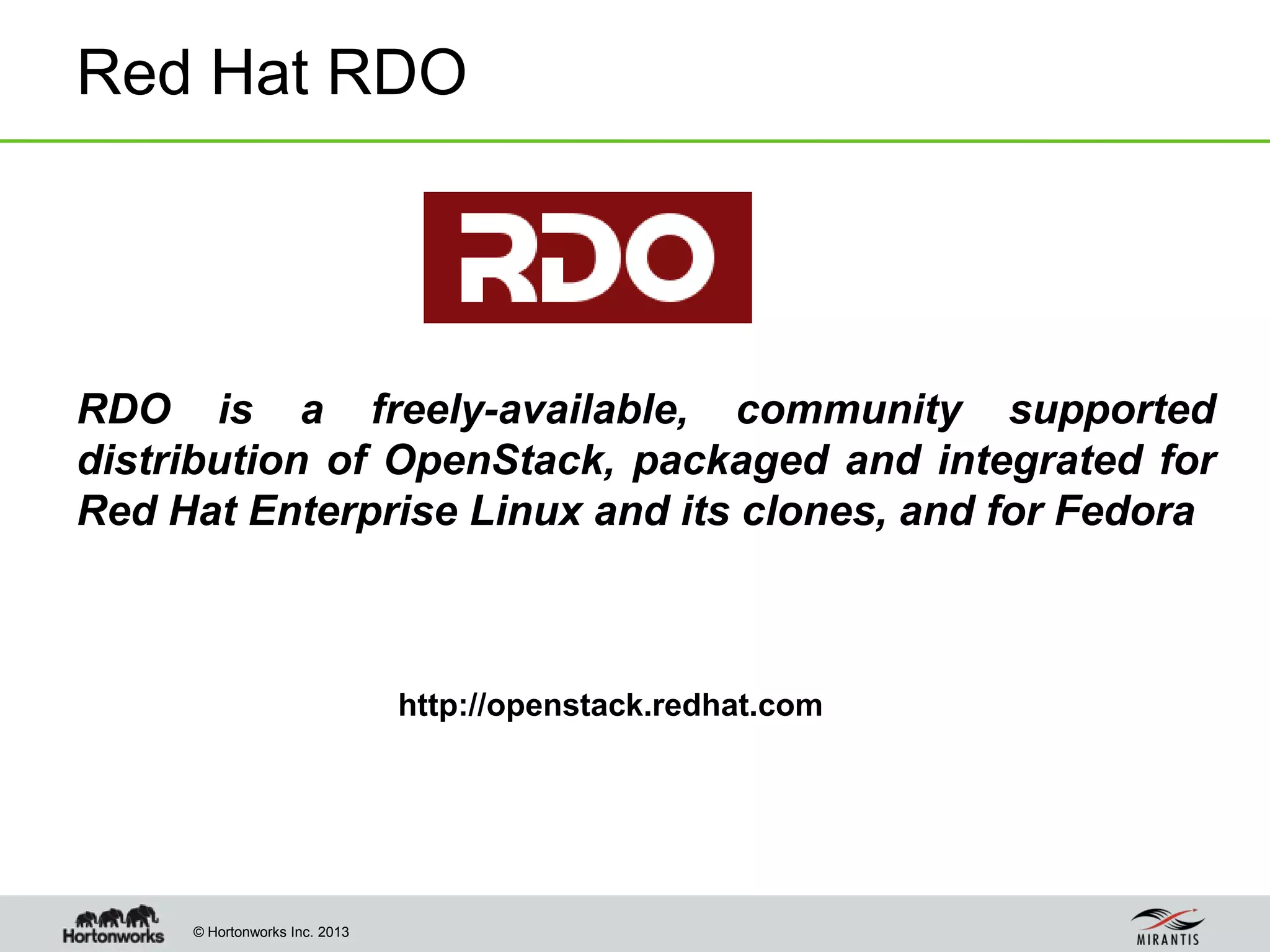 Red Hat RDO

RDO

RDO is a freely-available, community supported distribution of OpenStack, packaged and integrated for Red Hat Enterprise Linux and its clones, and for Fedora

http://openstack.redhat.com

Hortonworks

© Hortonworks Inc. 2013

MIRANTIS